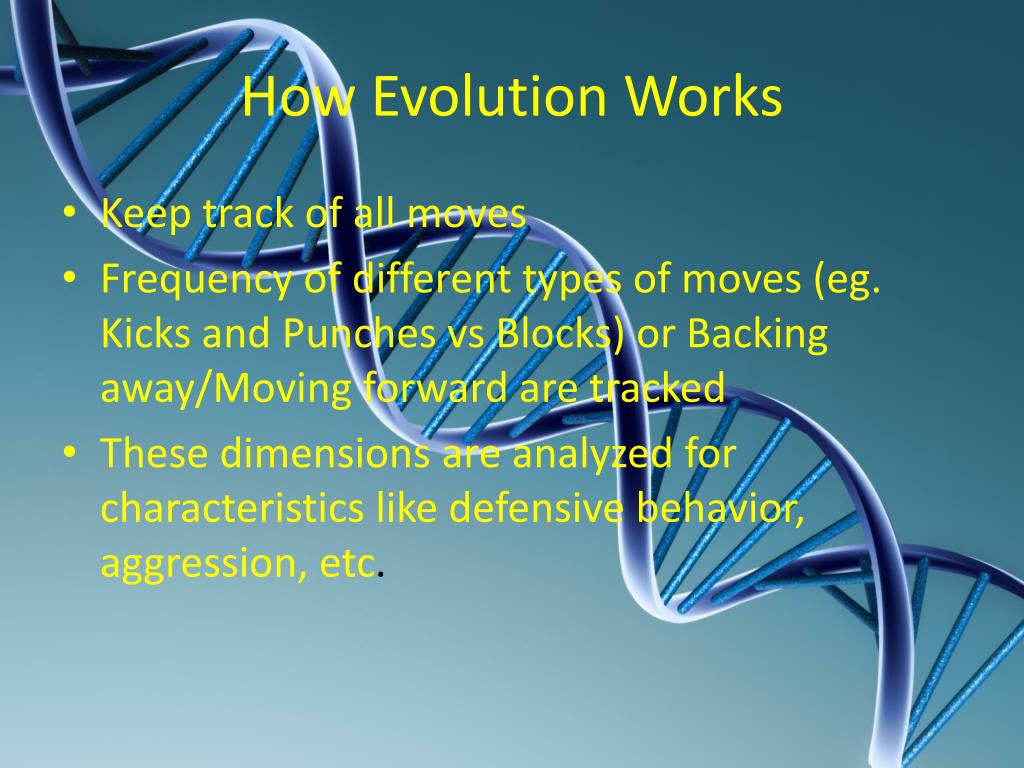 How Evolution Works

• Keep track of all moves
• Frequency of different types of moves (eg. Kicks and Punches vs Blocks) or Backing away/Moving forward are tracked
• These dimensions are analyzed for characteristics like defensive behavior, aggression, etc.